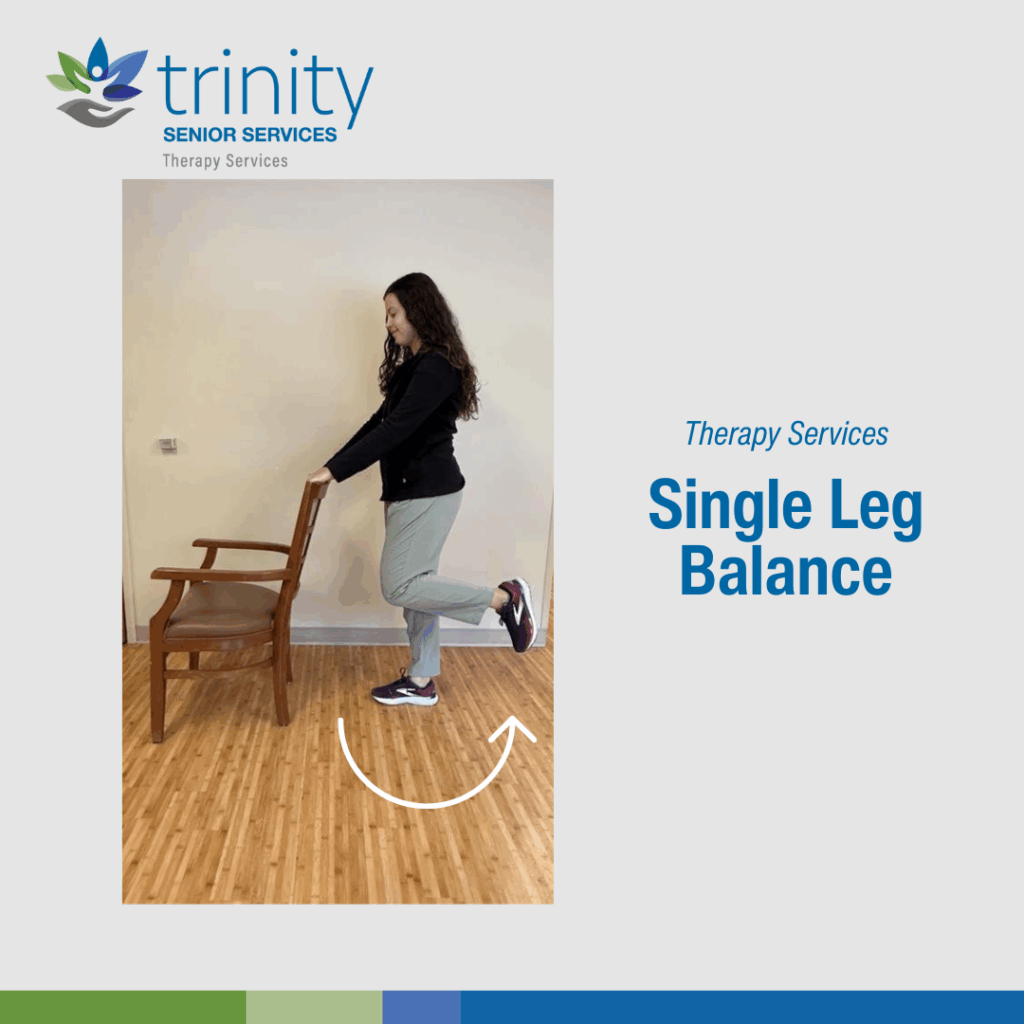 trinity
SENIOR SERVICES
Therapy Services

Therapy Services

Single Leg Balance